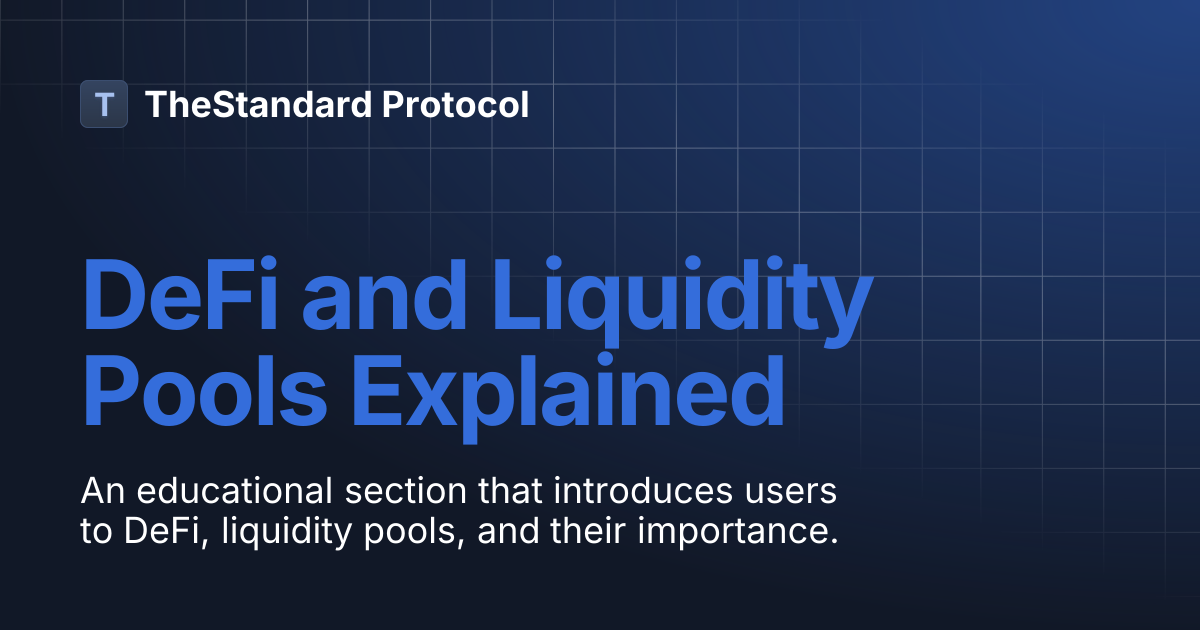 T TheStandard Protocol

DeFi and Liquidity Pools Explained

An educational section that introduces users to DeFi, liquidity pools, and their importance.